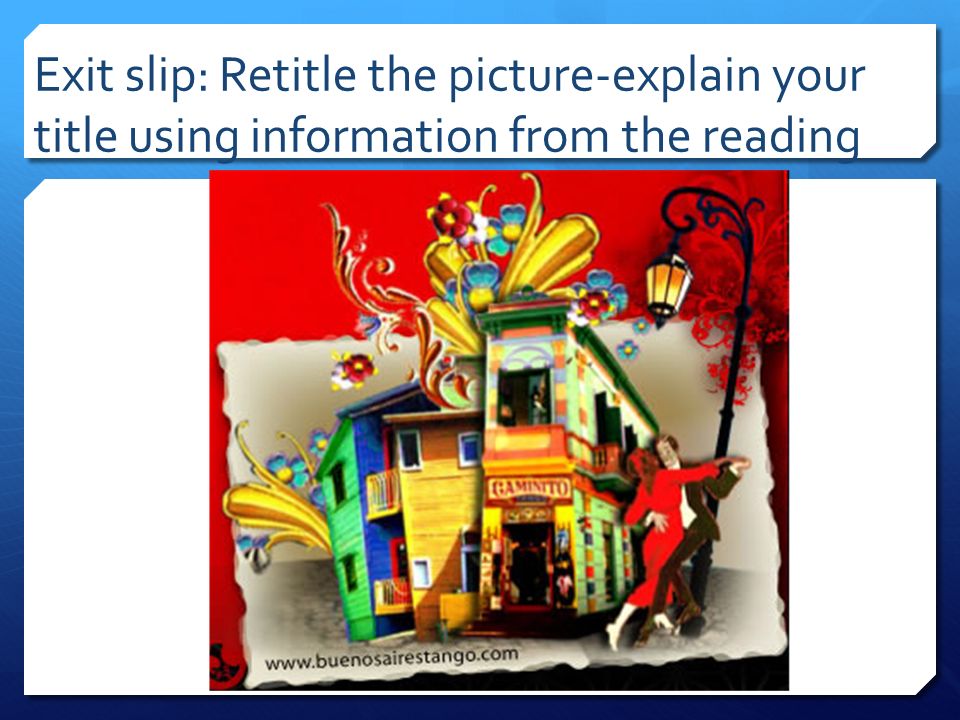 Exit slip: Retitle the picture-explain your title using information from the reading

CAMINITO

www.buenosairestango.com